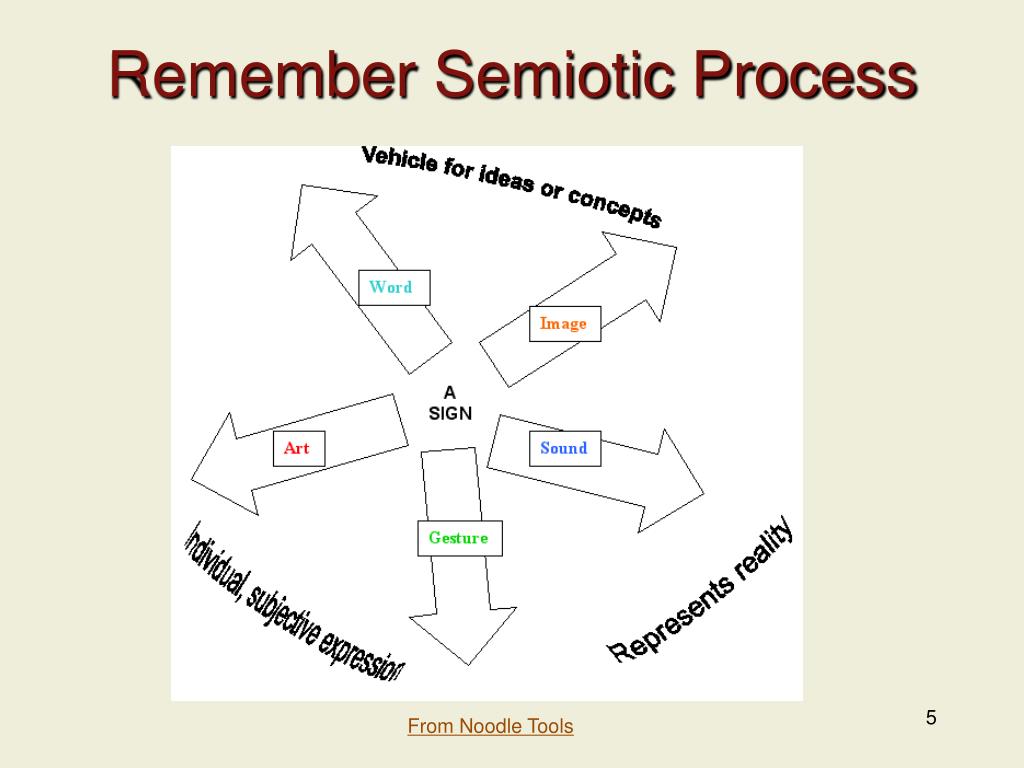 Remember Semiotic Process

Vehicle for ideas or concepts

Word

Image

A SIGN

Art

Sound

Gesture

Individual, subjective expression

Represents reality

From Noodle Tools

5